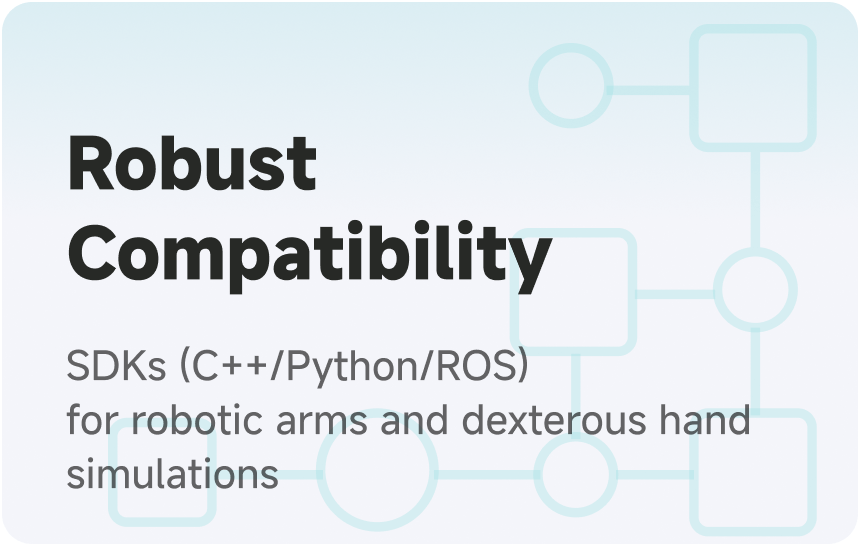 Robust Compatibility

SDKs (C++/Python/ROS) for robotic arms and dexterous hand simulations